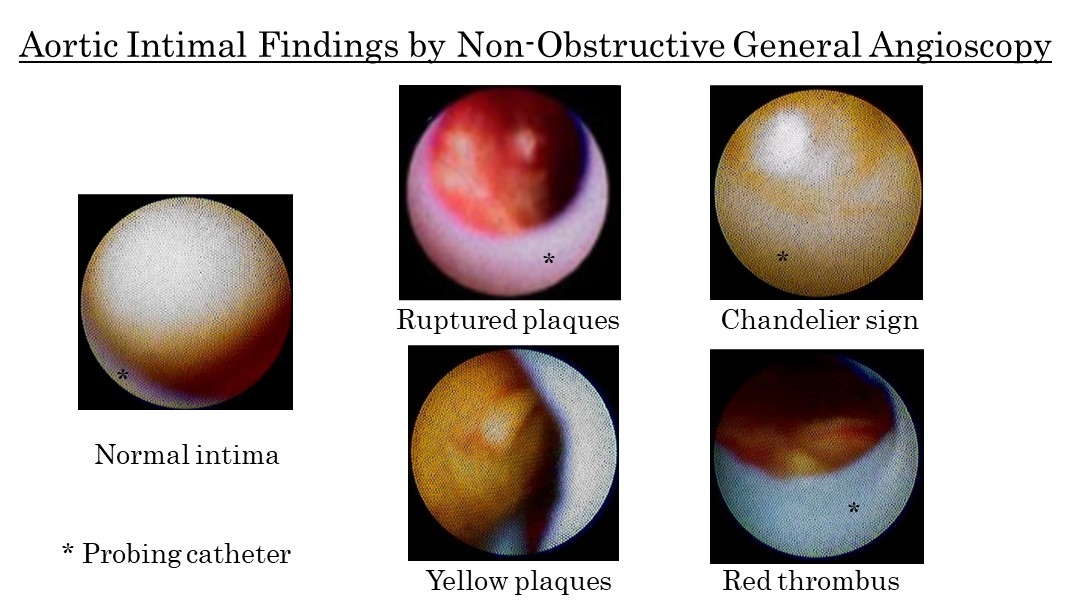 Aortic Intimal Findings by Non-Obstructive General Angioscopy

*

Normal intima

* Probing catheter

*

Ruptured plaques

Yellow plaques

*

Chandelier sign

*

Red thrombus